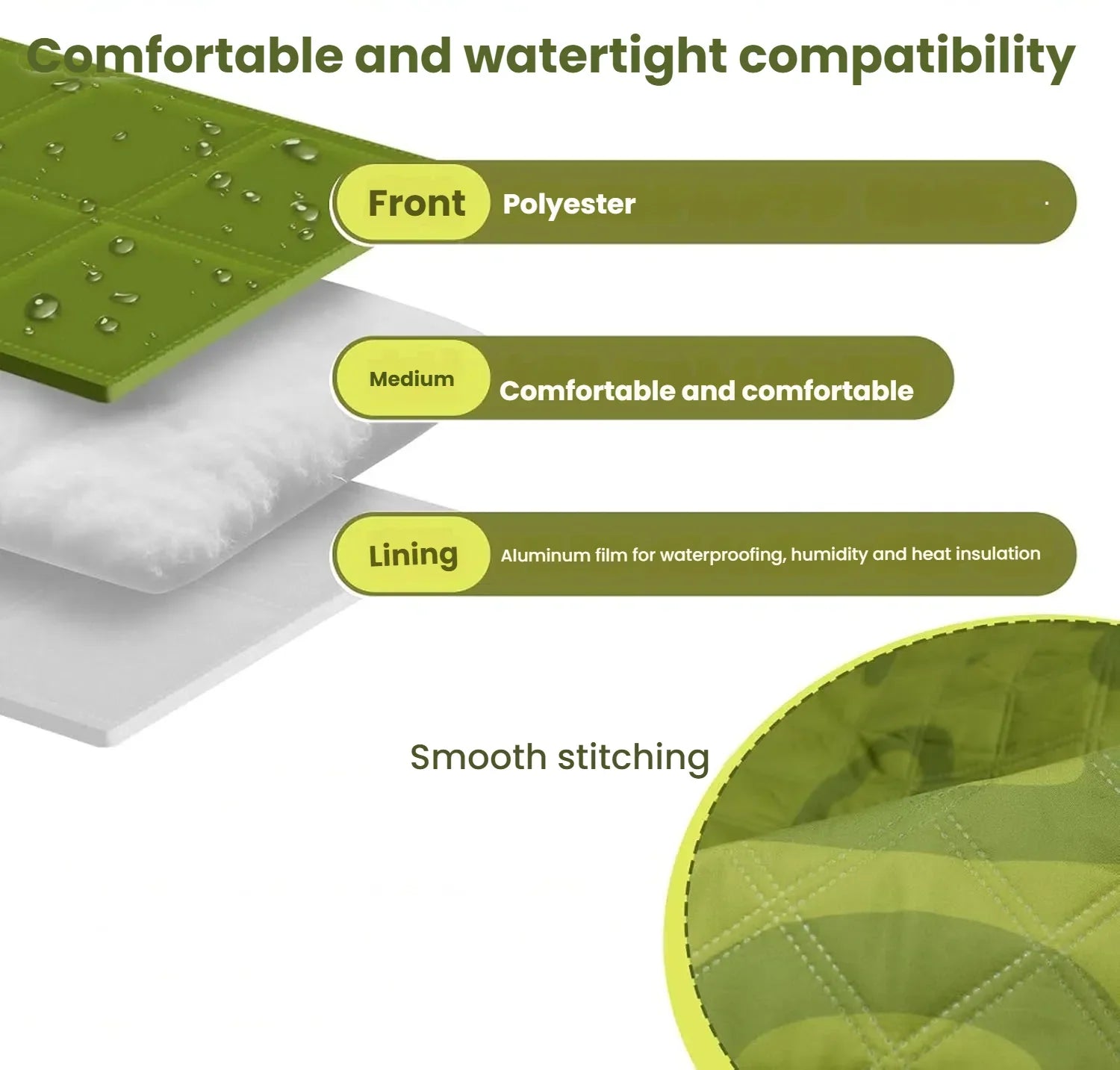 Comfortable and watertight compatibility

Front Polyester

Medium Comfortable and comfortable

Lining Aluminum film for waterproofing, humidity and heat insulation

Smooth stitching